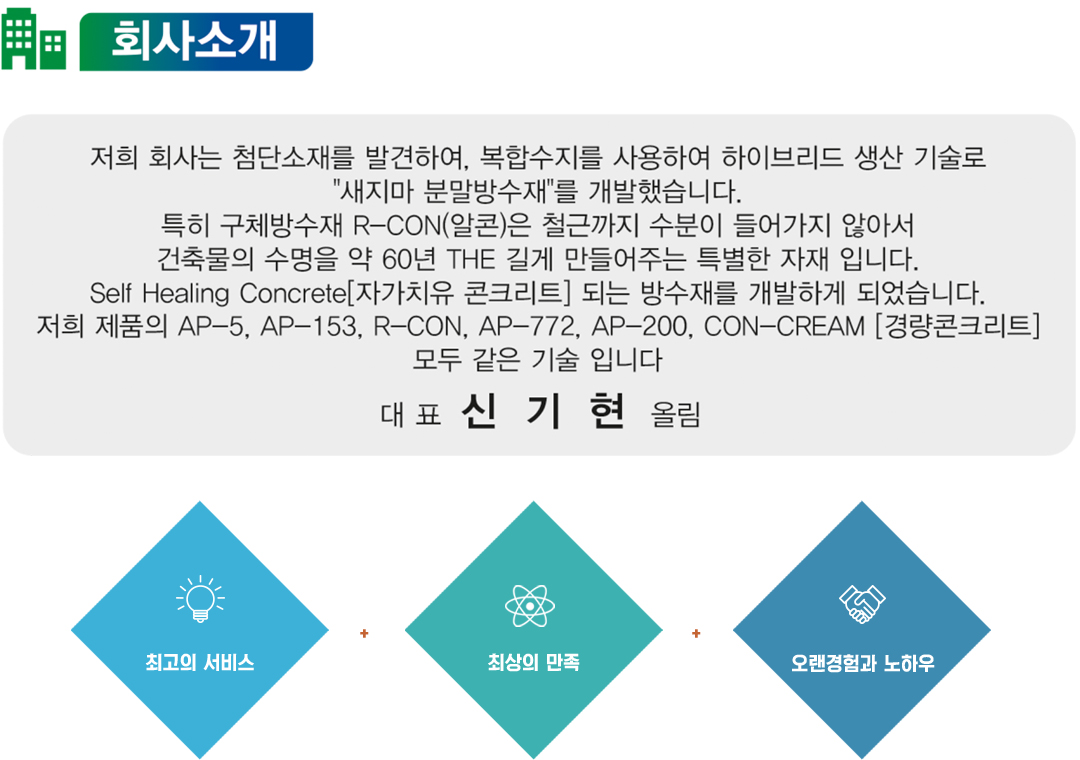 회사소개

저희 회사는 첨단소재를 발견하여, 복합수지를 사용하여 하이브리드 생산 기술로 "새지마 분말방수재"를 개발했습니다.
특히 구체방수재 R-CON(알콘)은 철근까지 수분이 들어가지 않아서 건축물의 수명을 약 60년 THE 길게 만들어주는 특별한 자재 입니다.
Self Healing Concrete[자가치유 콘크리트] 되는 방수재를 개발하게 되었습니다.
저희 제품의 AP-5, AP-153, R-CON, AP-772, AP-200, CON-CREAM [경량콘크리트] 모두 같은 기술 입니다

대 표 신 기 현 올림

최고의 서비스

+

최상의 만족

+

오랜경험과 노하우